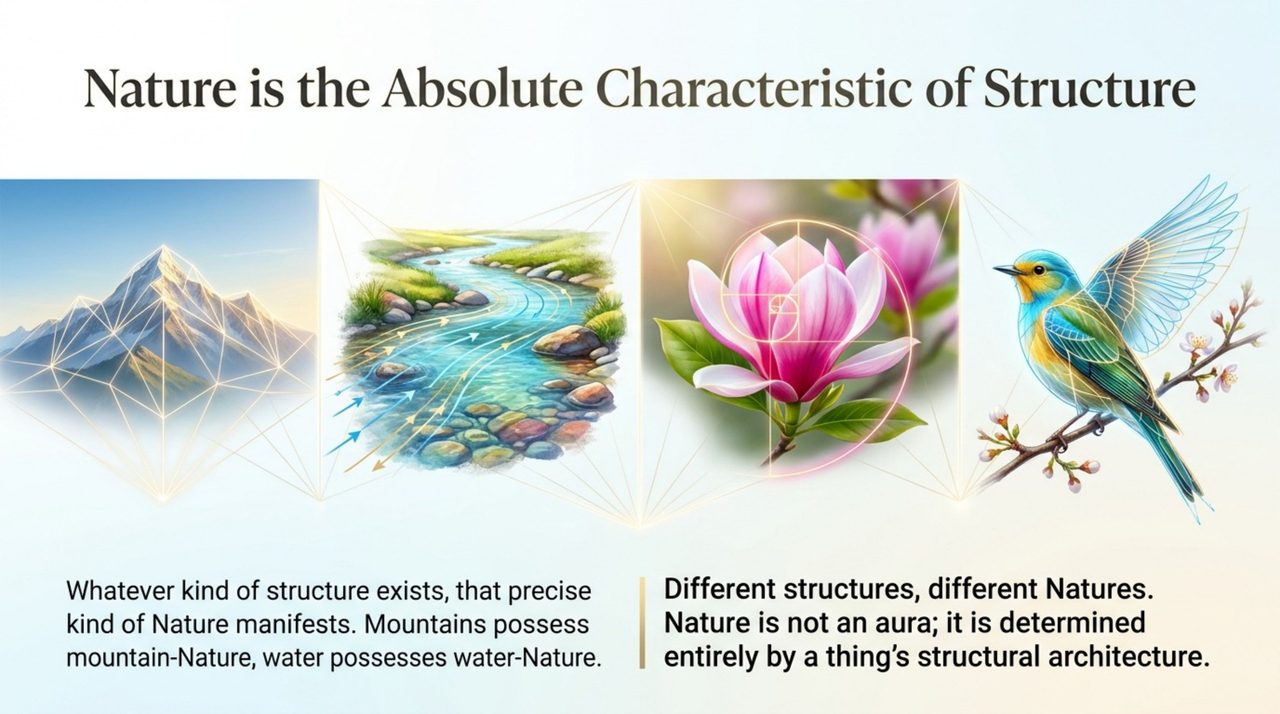 Nature is the Absolute Characteristic of Structure

Whatever kind of structure exists, that precise kind of Nature manifests. Mountains possess mountain-Nature, water possesses water-Nature.

Different structures, different Natures. Nature is not an aura; it is determined entirely by a thing's structural architecture.